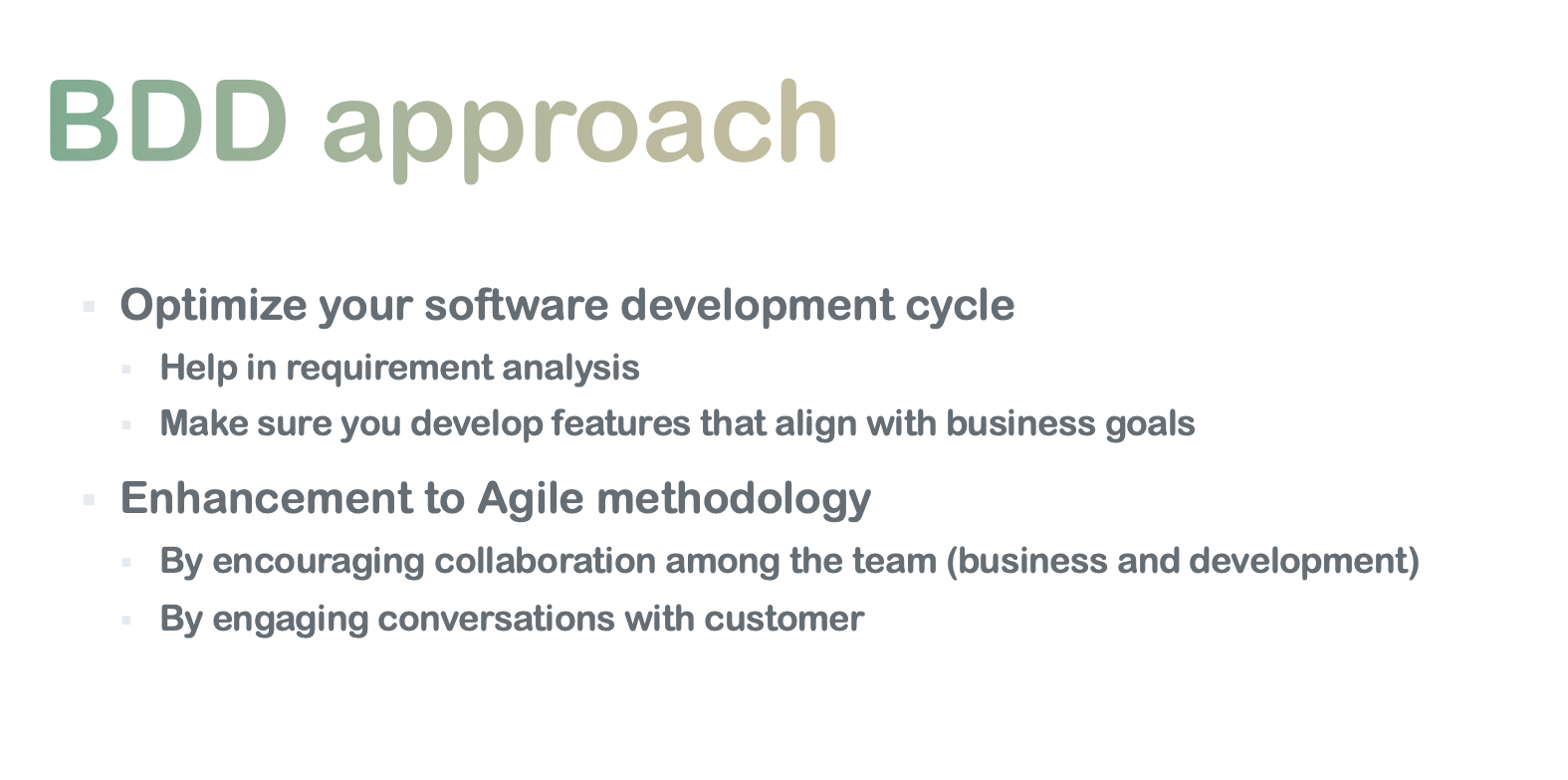 BDD approach

- Optimize your software development cycle
  - Help in requirement analysis
  - Make sure you develop features that align with business goals
- Enhancement to Agile methodology
  - By encouraging collaboration among the team (business and development)
  - By engaging conversations with customer